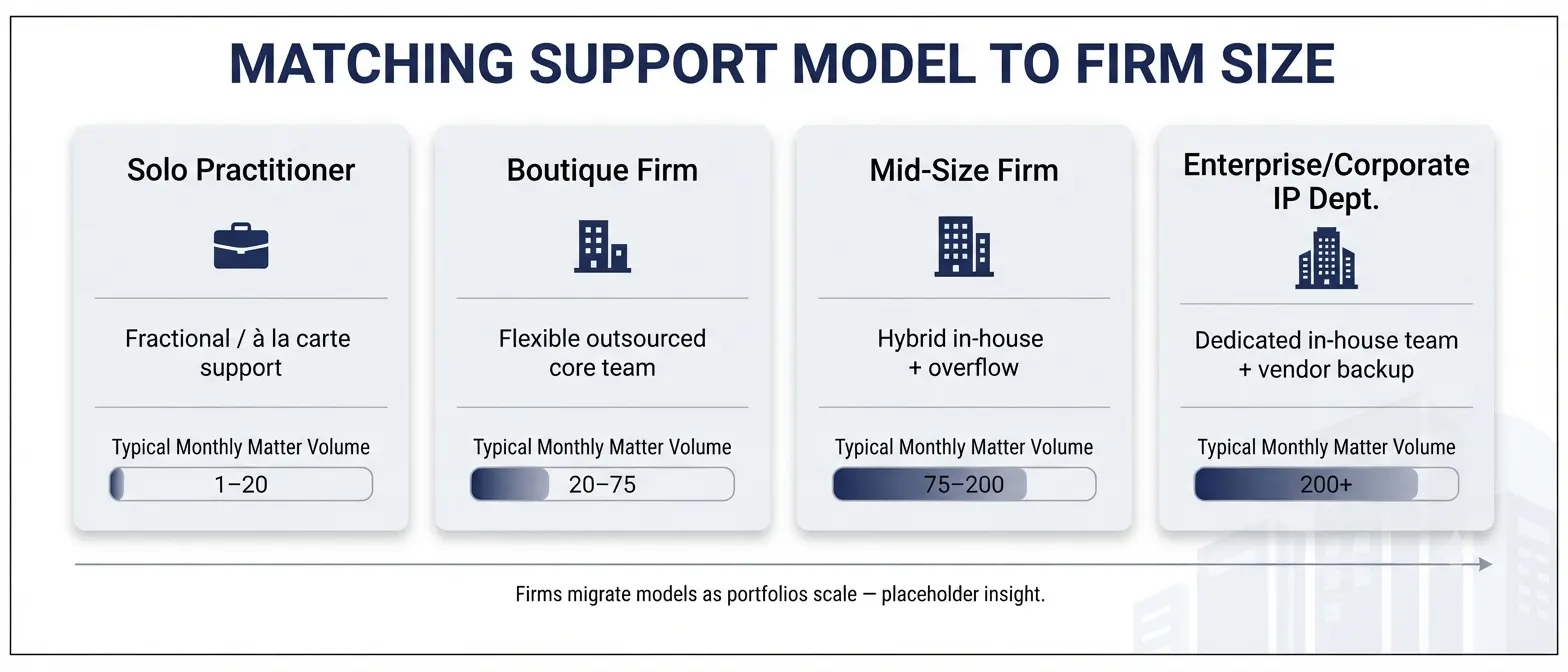 MATCHING SUPPORT MODEL TO FIRM SIZE

Solo Practitioner

Fractional / à la carte support

Typical Monthly Matter Volume

1–20

Boutique Firm

Flexible outsourced core team

Typical Monthly Matter Volume

20–75

Mid-Size Firm

Hybrid in-house + overflow

Typical Monthly Matter Volume

75–200

Enterprise/Corporate IP Dept.

Dedicated in-house team + vendor backup

Typical Monthly Matter Volume

200+

Firms migrate models as portfolios scale — placeholder insight.